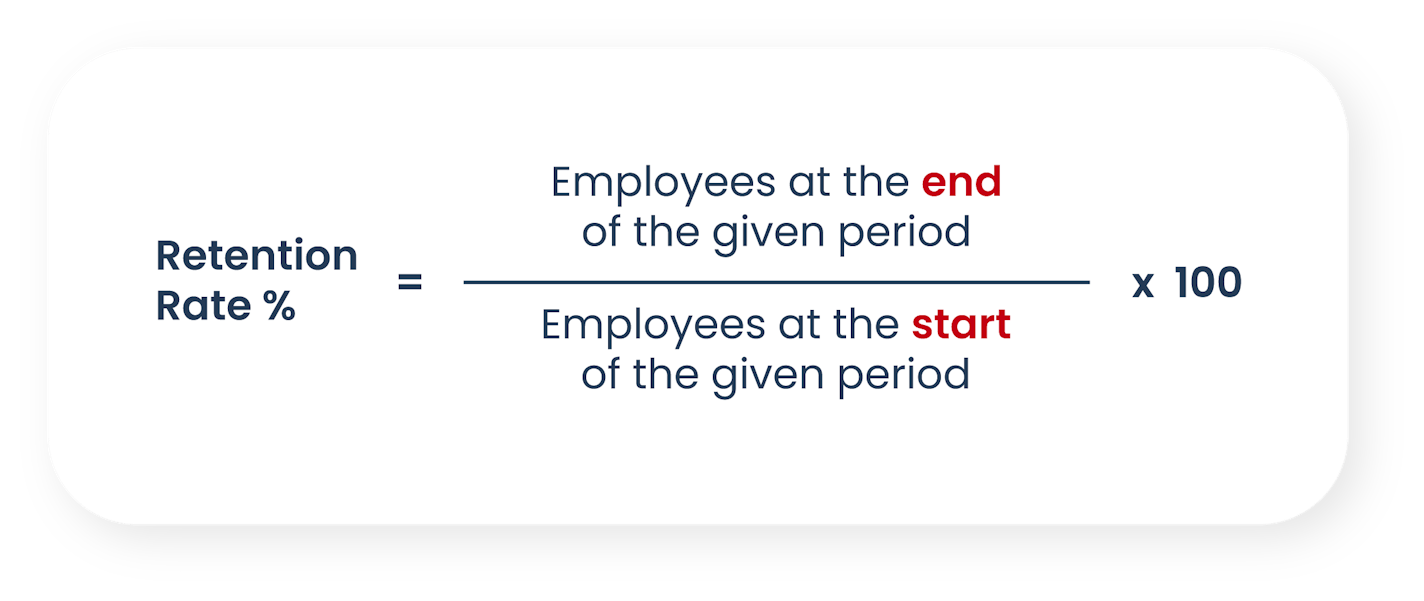 $\text{Retention Rate \%} = \frac{\text{Employees at the end of the given period}}{\text{Employees at the start of the given period}} \times 100$